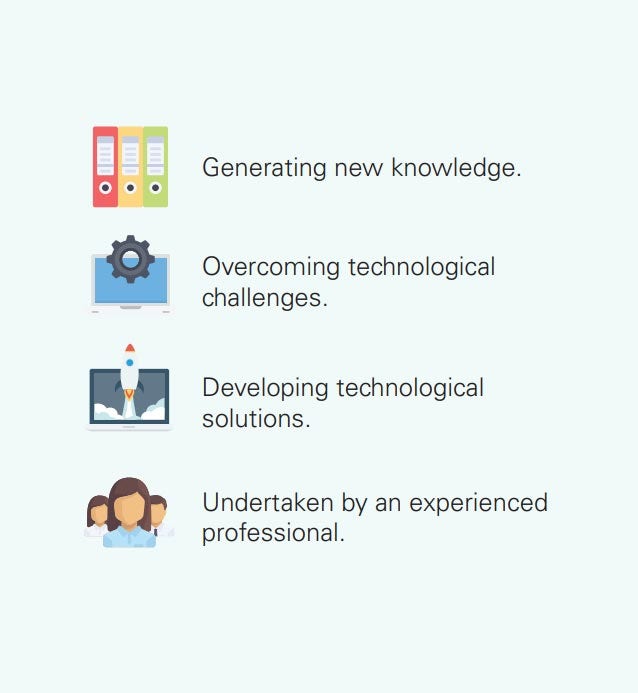 Generating new knowledge.

Overcoming technological challenges.

Developing technological solutions.

Undertaken by an experienced professional.